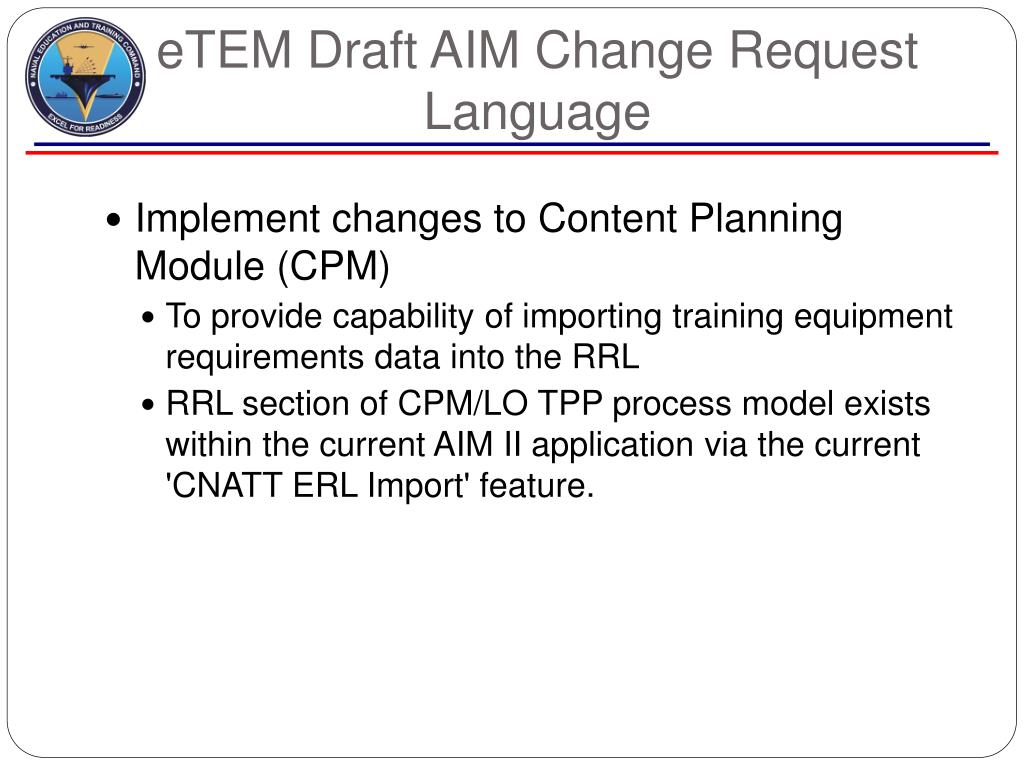 NAVAL EDUCATION AND TRAINING COMMAND
EXCEL FOR READINESS

eTEM Draft AIM Change Request Language

• Implement changes to Content Planning Module (CPM)
  • To provide capability of importing training equipment requirements data into the RRL
  • RRL section of CPM/LO TPP process model exists within the current AIM II application via the current 'CNATT ERL Import' feature.